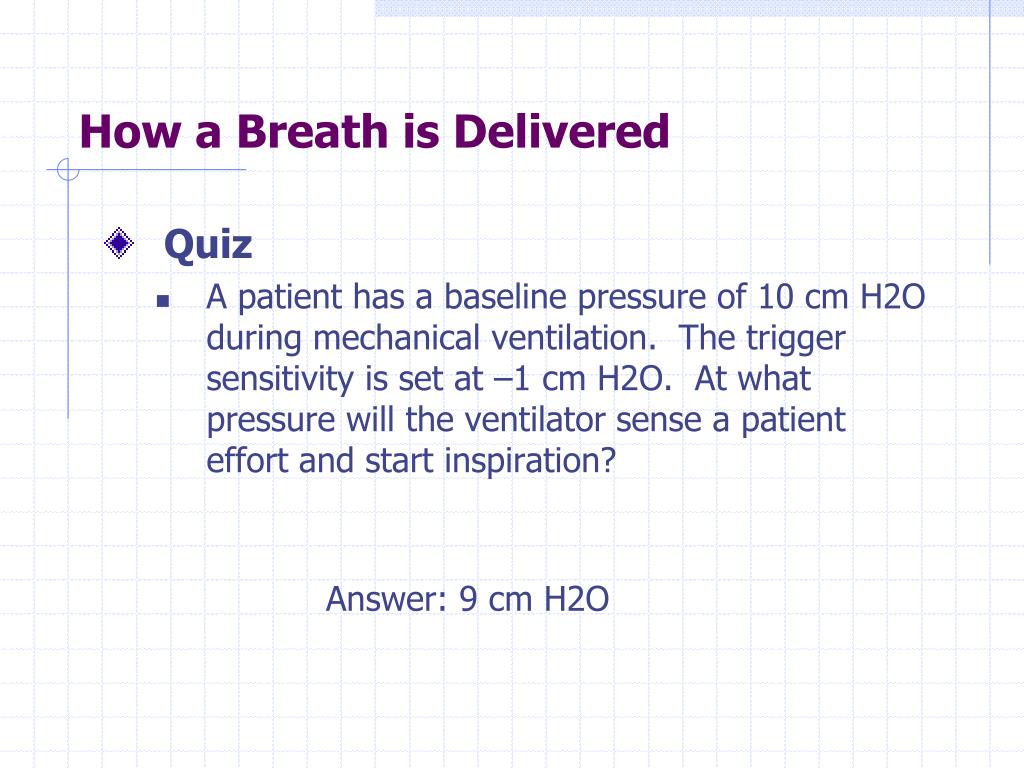 How a Breath is Delivered

Quiz

A patient has a baseline pressure of 10 cm H2O during mechanical ventilation. The trigger sensitivity is set at –1 cm H2O. At what pressure will the ventilator sense a patient effort and start inspiration?

Answer: 9 cm H2O